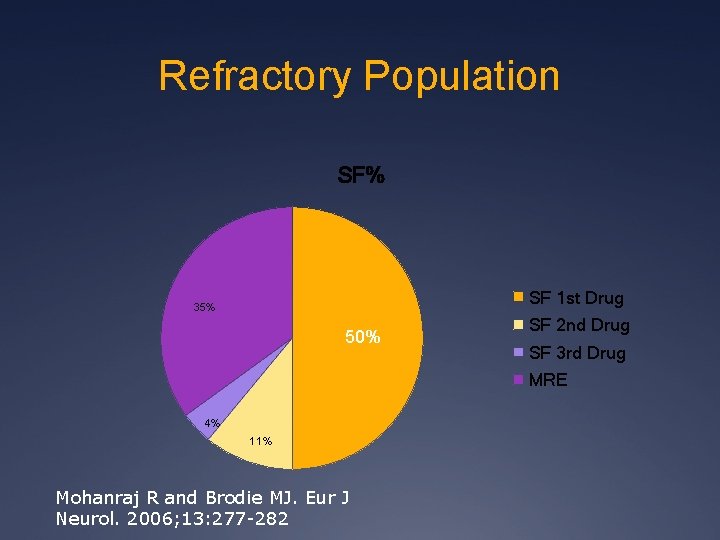 Refractory Population

SF%

35%

50%

4%

11%

SF 1st Drug
SF 2nd Drug
SF 3rd Drug
MRE

Mohanraj R and Brodie MJ. Eur J Neurol. 2006;13:277-282